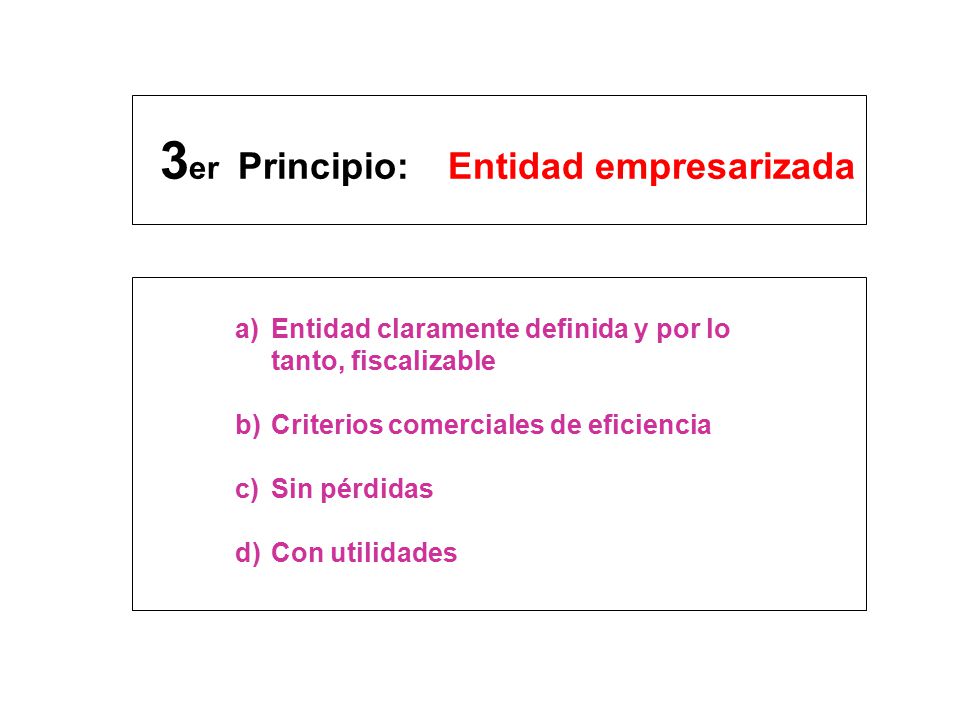 3er Principio: Entidad empresarizada

a) Entidad claramente definida y por lo tanto, fiscalizable

b) Criterios comerciales de eficiencia

c) Sin pérdidas

d) Con utilidades